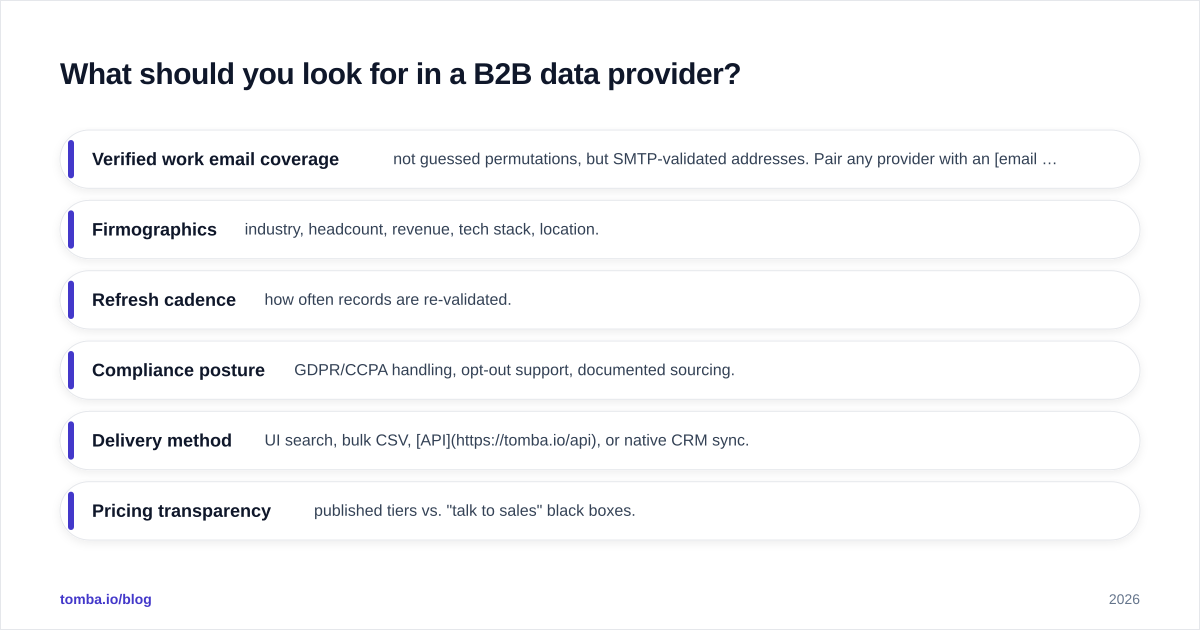 What should you look for in a B2B data provider?

Verified work email coverage not guessed permutations, but SMTP-validated addresses. Pair any provider with an [email …

Firmographics industry, headcount, revenue, tech stack, location.

Refresh cadence how often records are re-validated.

Compliance posture GDPR/CCPA handling, opt-out support, documented sourcing.

Delivery method UI search, bulk CSV, [API](https://tomba.io/api), or native CRM sync.

Pricing transparency published tiers vs. "talk to sales" black boxes.

tomba.io/blog

2026